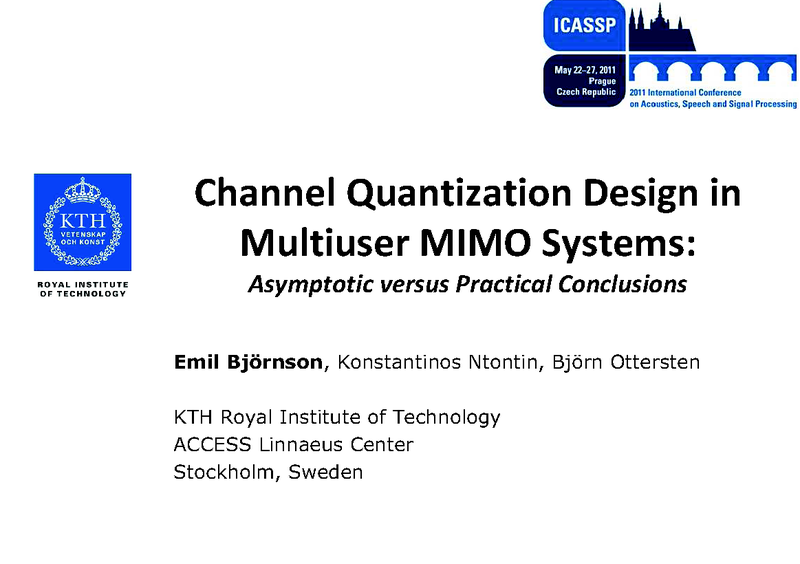 ICASSP

May 22–27, 2011
Prague
Czech Republic

2011 International Conference on Acoustics, Speech and Signal Processing

KTH
VETENSKAP OCH KONST

ROYAL INSTITUTE OF TECHNOLOGY

Channel Quantization Design in Multiuser MIMO Systems:
Asymptotic versus Practical Conclusions

Emil Björnson, Konstantinos Ntontin, Björn Ottersten

KTH Royal Institute of Technology
ACCESS Linnaeus Center
Stockholm, Sweden